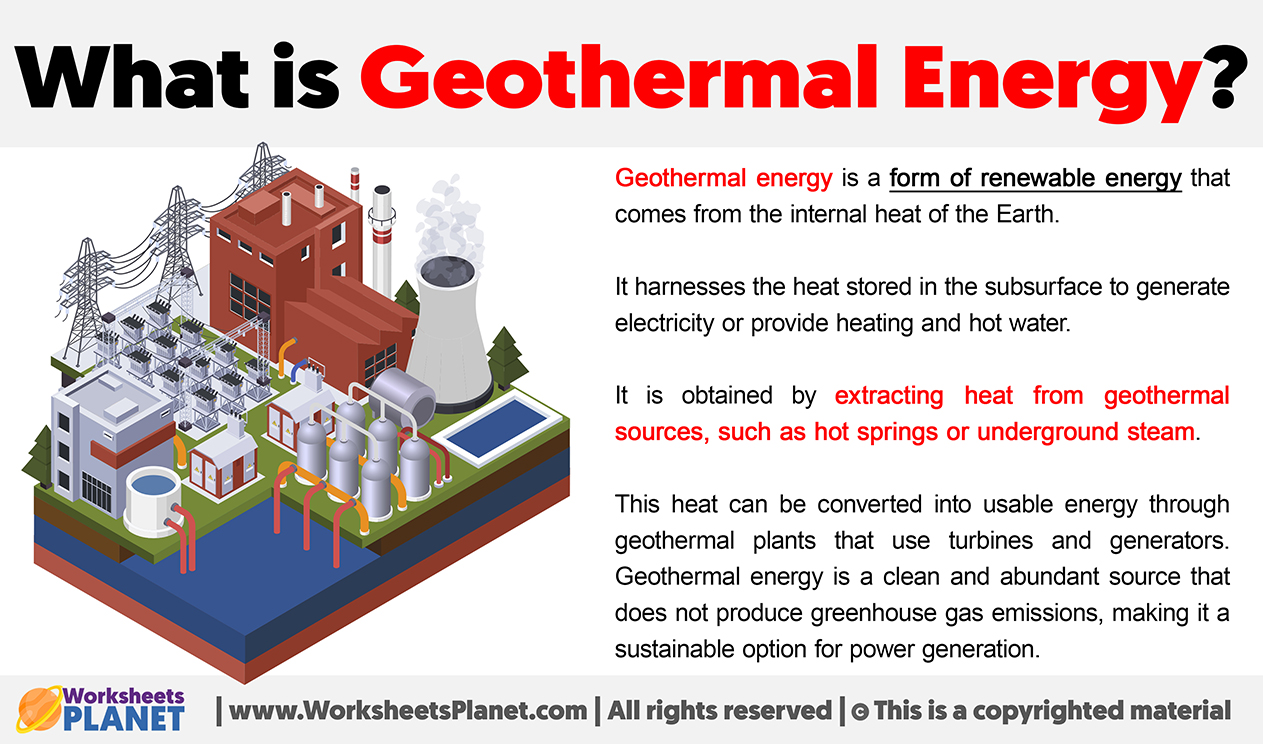 What is Geothermal Energy?

Geothermal energy is a form of renewable energy that comes from the internal heat of the Earth.

It harnesses the heat stored in the subsurface to generate electricity or provide heating and hot water.

It is obtained by extracting heat from geothermal sources, such as hot springs or underground steam.

This heat can be converted into usable energy through geothermal plants that use turbines and generators. Geothermal energy is a clean and abundant source that does not produce greenhouse gas emissions, making it a sustainable option for power generation.

Worksheets PLANET | www.WorksheetsPlanet.com | All rights reserved | © This is a copyrighted material